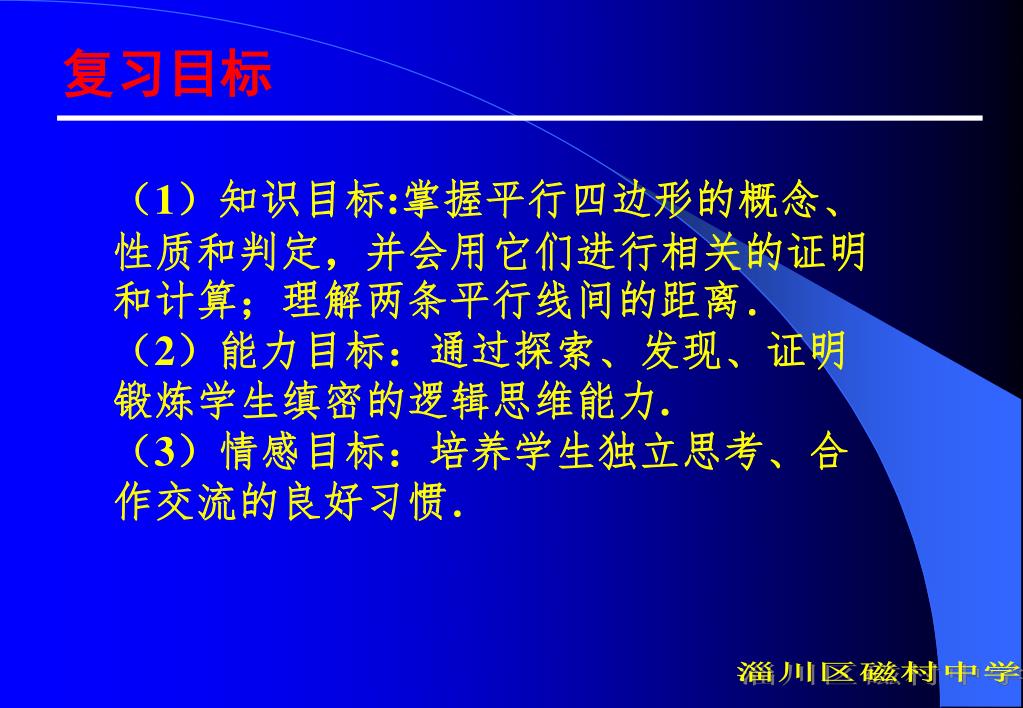 复习目标

（1）知识目标:掌握平行四边形的概念、性质和判定，并会用它们进行相关的证明和计算；理解两条平行线间的距离.
（2）能力目标：通过探索、发现、证明锻炼学生缜密的逻辑思维能力.
（3）情感目标：培养学生独立思考、合作交流的良好习惯.

淄川区磁村中学